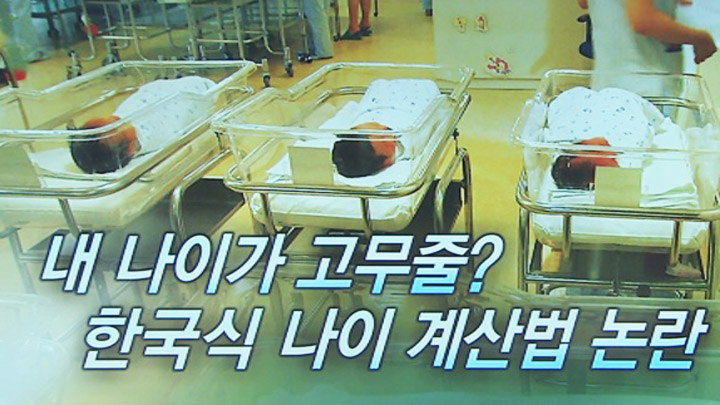 내 나이가 고무줄?
한국식 나이 계산법 논란